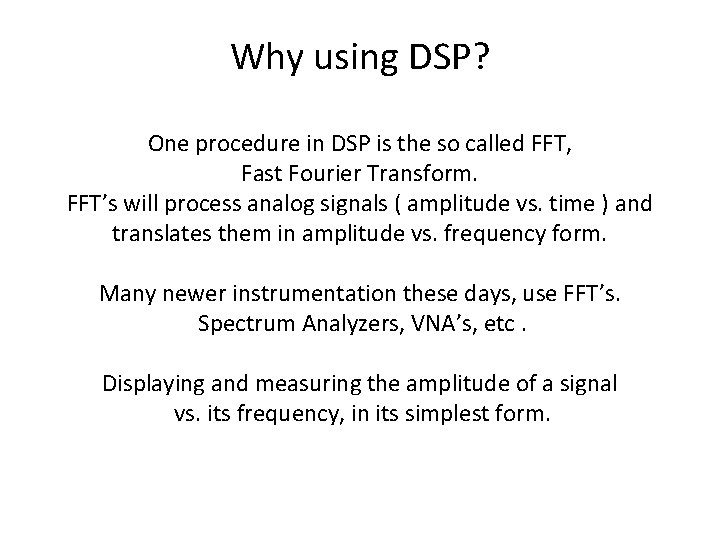 Why using DSP?

One procedure in DSP is the so called FFT, Fast Fourier Transform. FFT’s will process analog signals ( amplitude vs. time ) and translates them in amplitude vs. frequency form.

Many newer instrumentation these days, use FFT’s. Spectrum Analyzers, VNA’s, etc .

Displaying and measuring the amplitude of a signal vs. its frequency, in its simplest form.